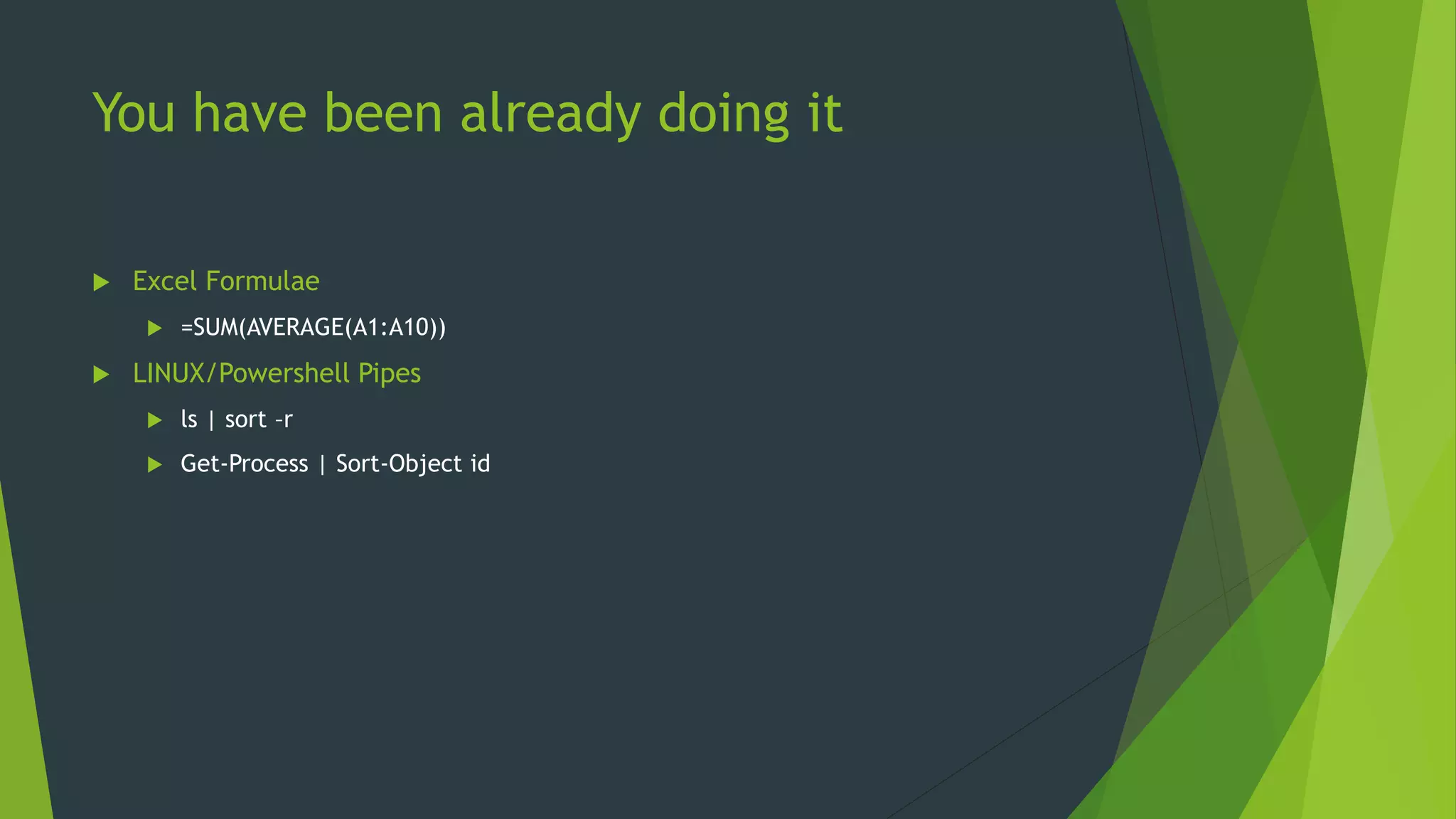 You have been already doing it

Excel Formulae

=SUM(AVERAGE(A1:A10))

LINUX/Powershell Pipes

ls | sort -r

Get-Process | Sort-Object id